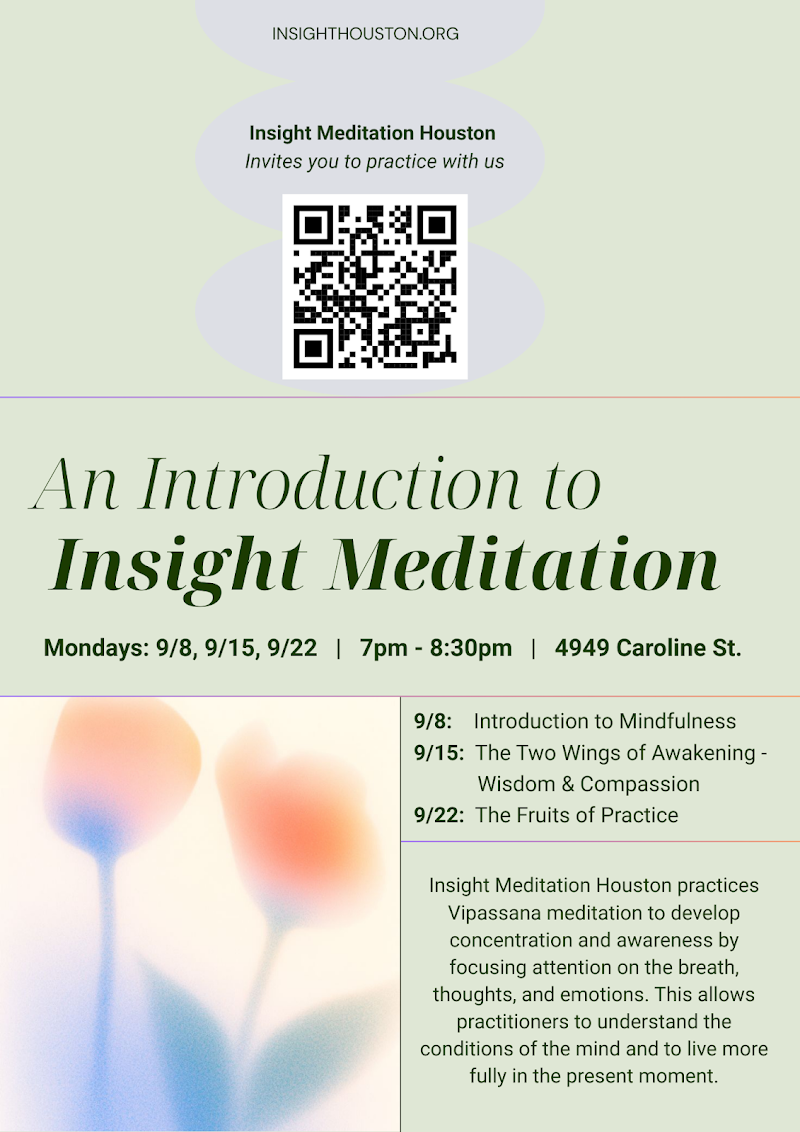 INSIGHTHOUSTON.ORG

Insight Meditation Houston
Invites you to practice with us

An Introduction to
Insight Meditation

Mondays: 9/8, 9/15, 9/22 | 7pm - 8:30pm | 4949 Caroline St.

9/8: Introduction to Mindfulness
9/15: The Two Wings of Awakening - Wisdom & Compassion
9/22: The Fruits of Practice

Insight Meditation Houston practices Vipassana meditation to develop concentration and awareness by focusing attention on the breath, thoughts, and emotions. This allows practitioners to understand the conditions of the mind and to live more fully in the present moment.